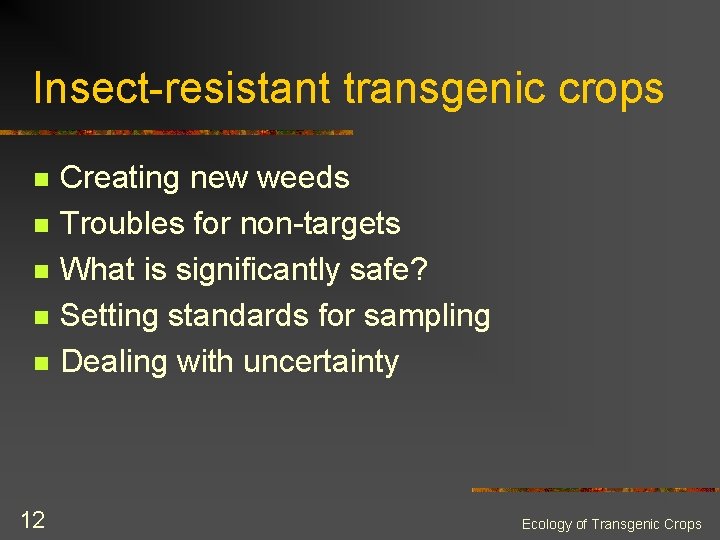 Insect-resistant transgenic crops

- Creating new weeds
- Troubles for non-targets
- What is significantly safe?
- Setting standards for sampling
- Dealing with uncertainty

12

Ecology of Transgenic Crops